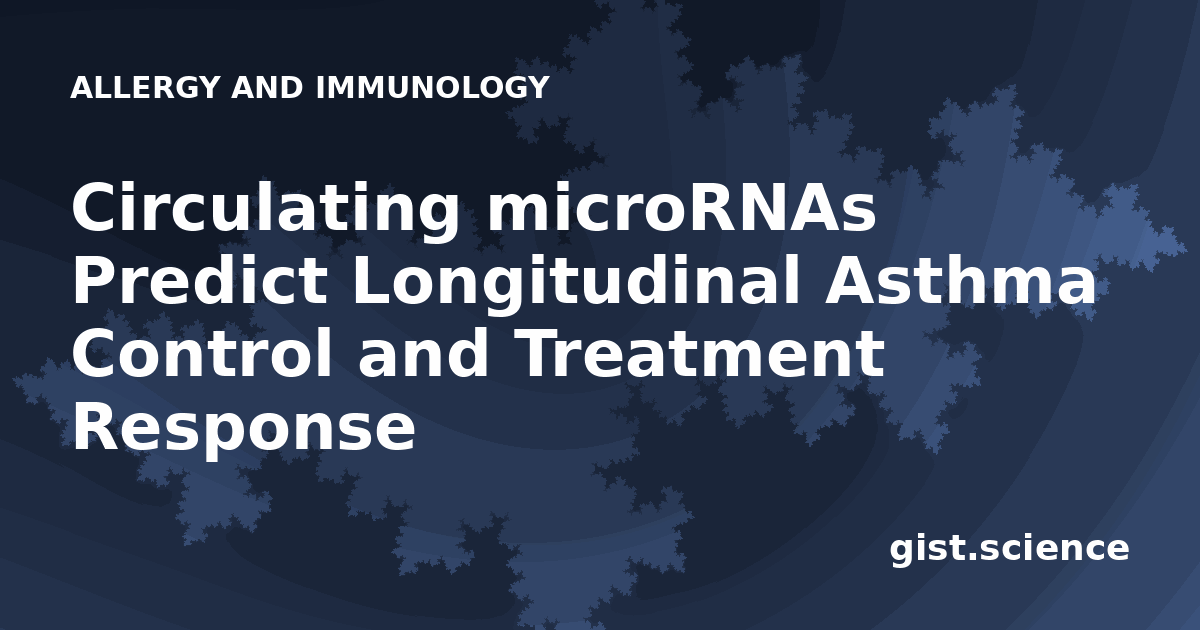 ALLERGY AND IMMUNOLOGY

Circulating microRNAs Predict Longitudinal Asthma Control and Treatment Response

gist.science